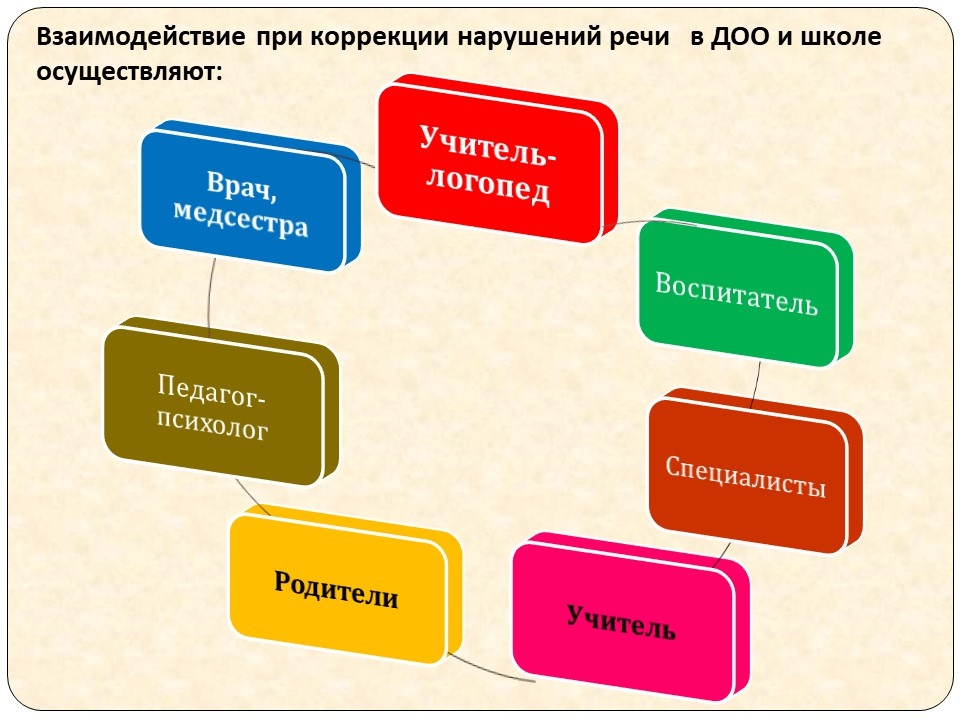 Взаимодействие при коррекции нарушений речи в ДОО и школе осуществляют:

Учитель-логопед

Воспитатель

Специалисты

Учитель

Родители

Педагог-психолог

Врач, медсестра